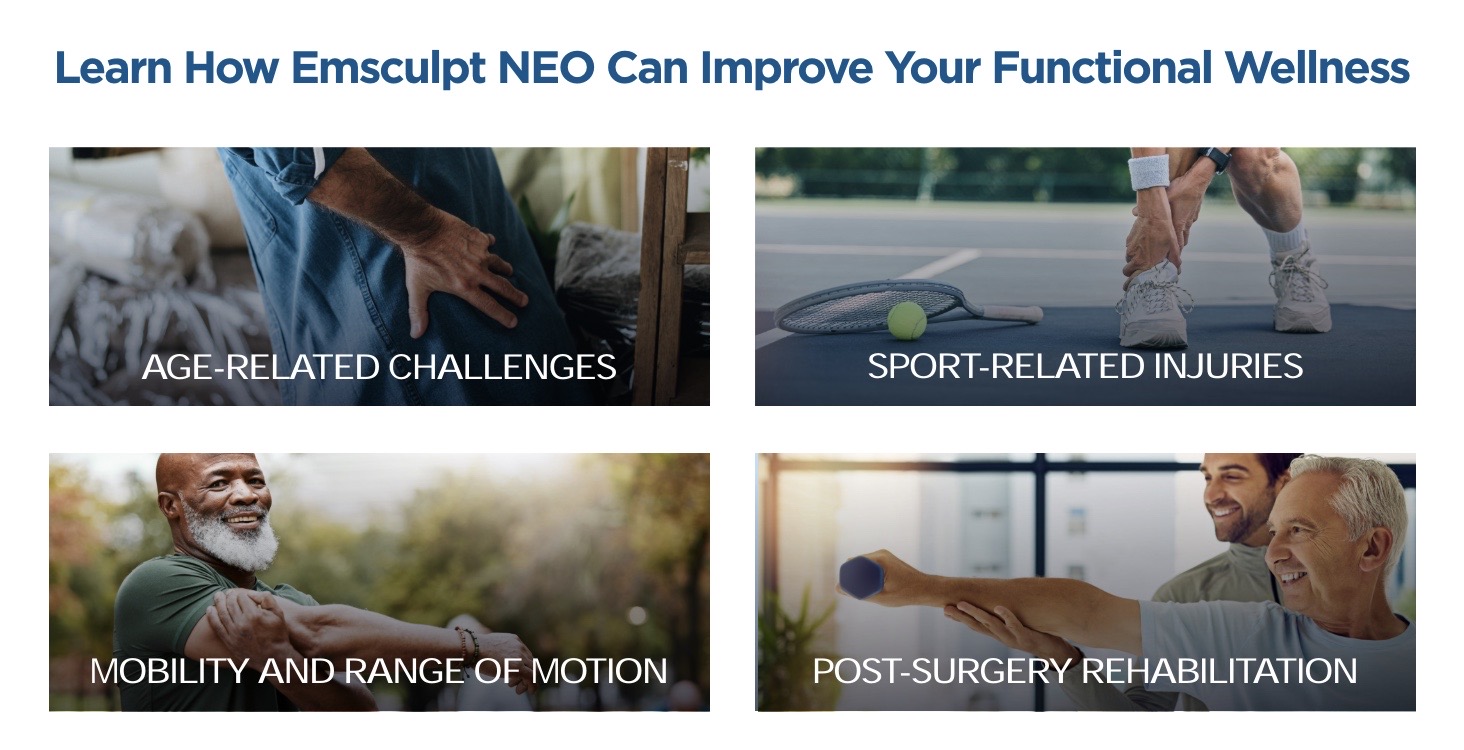 Learn How Emsculpt NEO Can Improve Your Functional Wellness

AGE-RELATED CHALLENGES

SPORT-RELATED INJURIES

MOBILITY AND RANGE OF MOTION

POST-SURGERY REHABILITATION